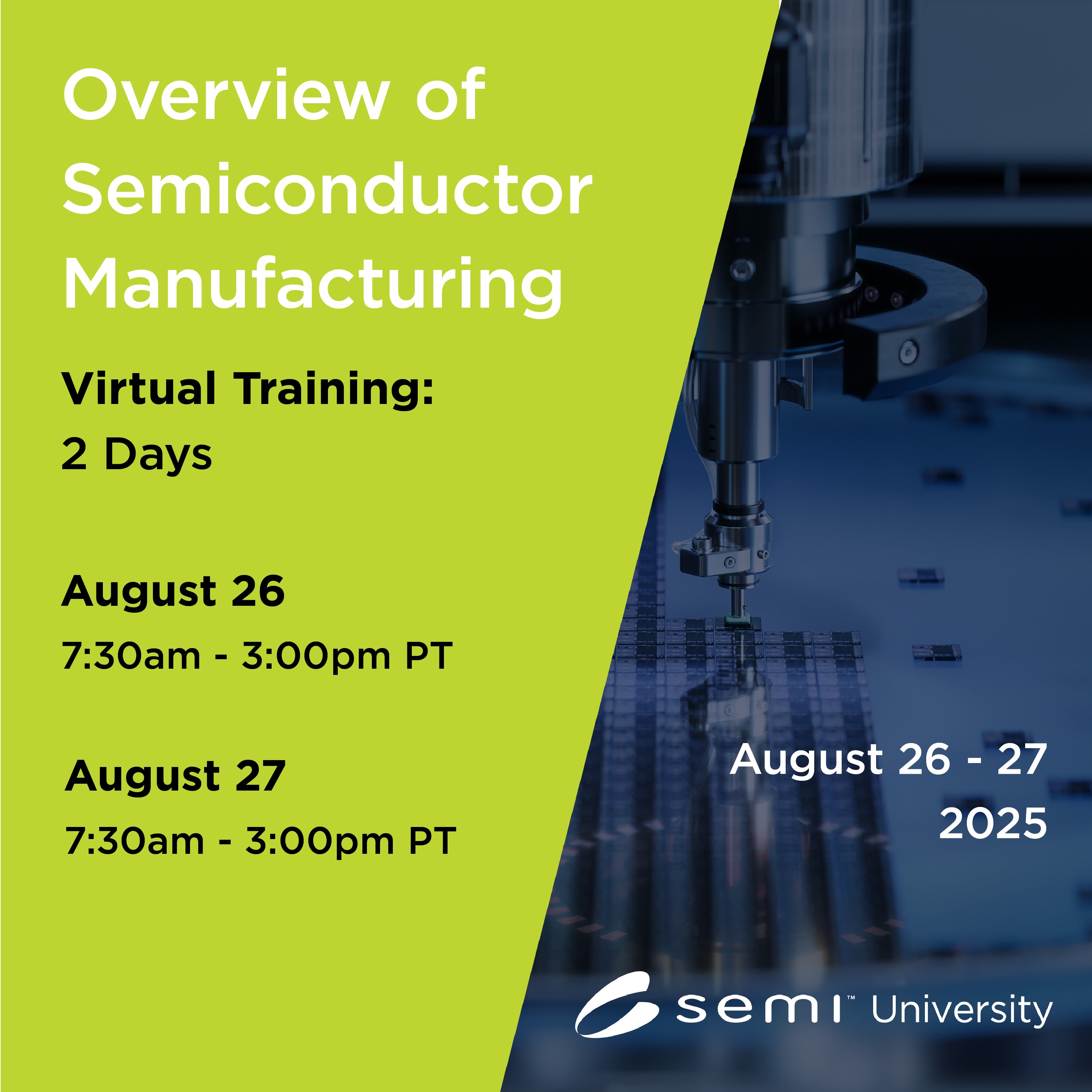 Overview of Semiconductor Manufacturing

Virtual Training:
2 Days

August 26
7:30am - 3:00pm PT

August 27
7:30am - 3:00pm PT

August 26 - 27
2025

semi™ University